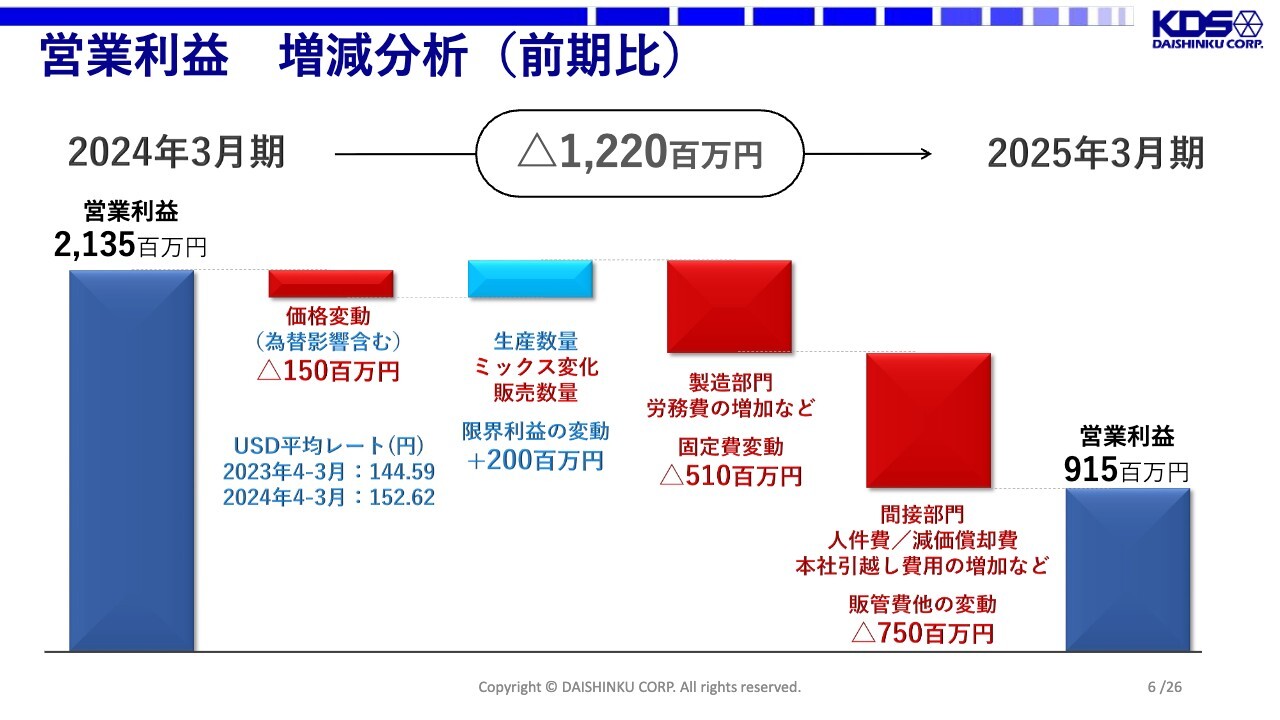 KDS
DAISHINKU CORP.

営業利益　増減分析（前期比）

2024年3月期

△1,220百万円

2025年3月期

営業利益
2,135百万円

価格変動
（為替影響含む）
△150百万円

USD平均レート(円)
2023年4-3月：144.59
2024年4-3月：152.62

生産数量
ミックス変化
販売数量

限界利益の変動
+200百万円

製造部門
労務費の増加など

固定費変動
△510百万円

間接部門
人件費／減価償却費
本社引越し費用の増加など

販管費他の変動
△750百万円

営業利益
915百万円

Copyright © DAISHINKU CORP. All rights reserved.

6 /26